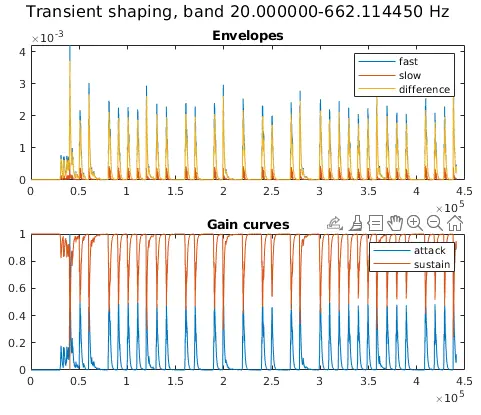 Transient shaping, band 20.000000-662.114450 Hz

Envelopes

$\times 10^{-3}$

4
3
2
1
0

fast
slow
difference

0 0.5 1 1.5 2 2.5 3 3.5 4 4.5

$\times 10^{5}$

Gain curves

1
0.8
0.6
0.4
0.2
0

attack
sustain

0 0.5 1 1.5 2 2.5 3 3.5 4 4.5

$\times 10^{5}$